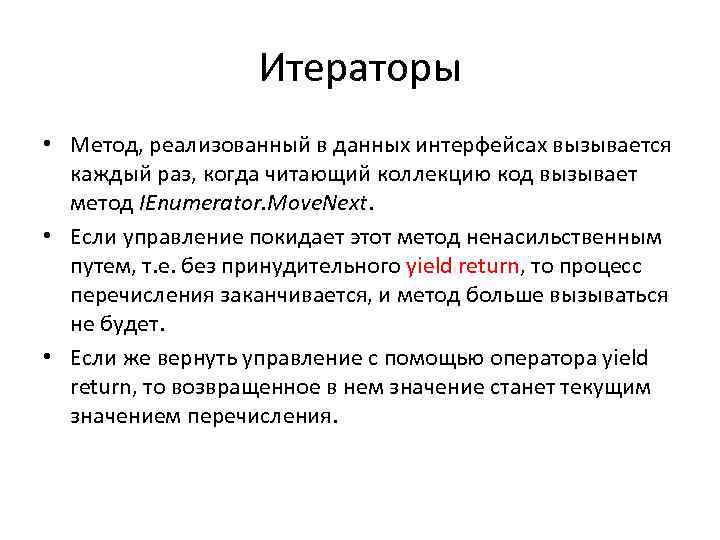 Итераторы

• Метод, реализованный в данных интерфейсах вызывается каждый раз, когда читающий коллекцию код вызывает метод IEnumerator.MoveNext.

• Если управление покидает этот метод ненасильственным путем, т.е. без принудительного yield return, то процесс перечисления заканчивается, и метод больше вызываться не будет.

• Если же вернуть управление с помощью оператора yield return, то возвращенное в нем значение станет текущим значением перечисления.